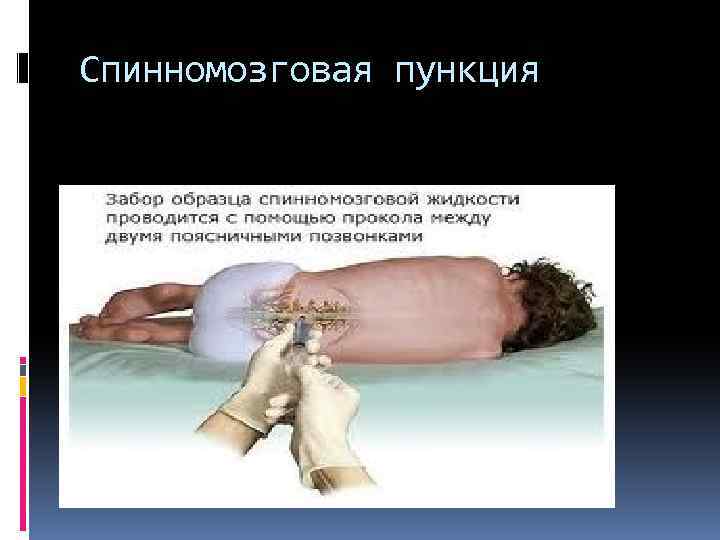 Спинномозговая пункция

Забор образца спинномозговой жидкости проводится с помощью прокола между двумя поясничными позвонками